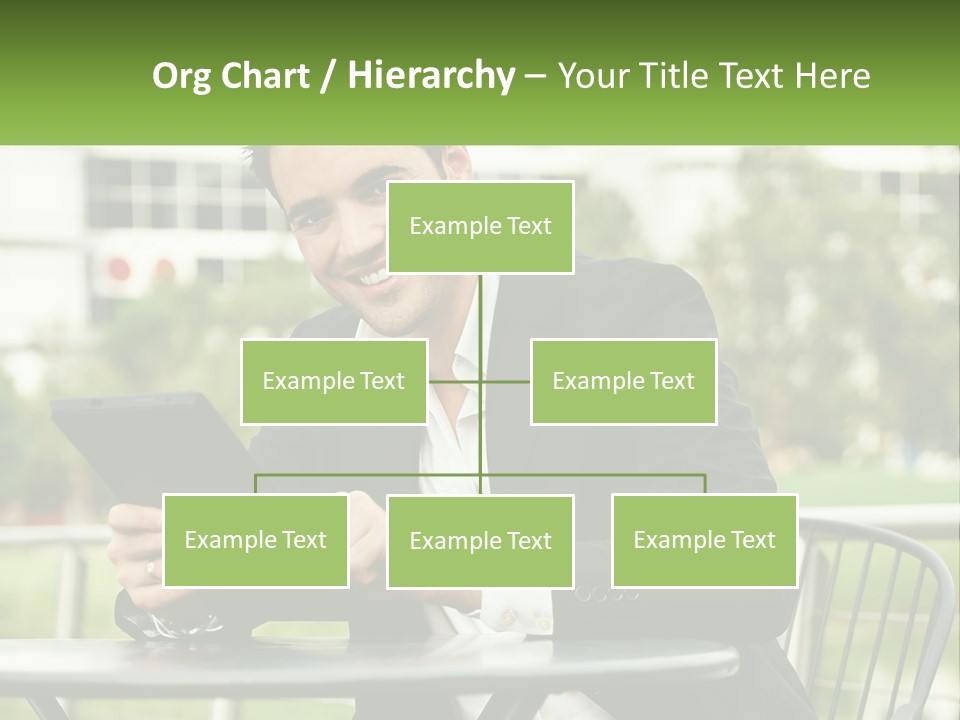 Org Chart / Hierarchy – Your Title Text Here

Example Text

Example Text

Example Text

Example Text

Example Text

Example Text